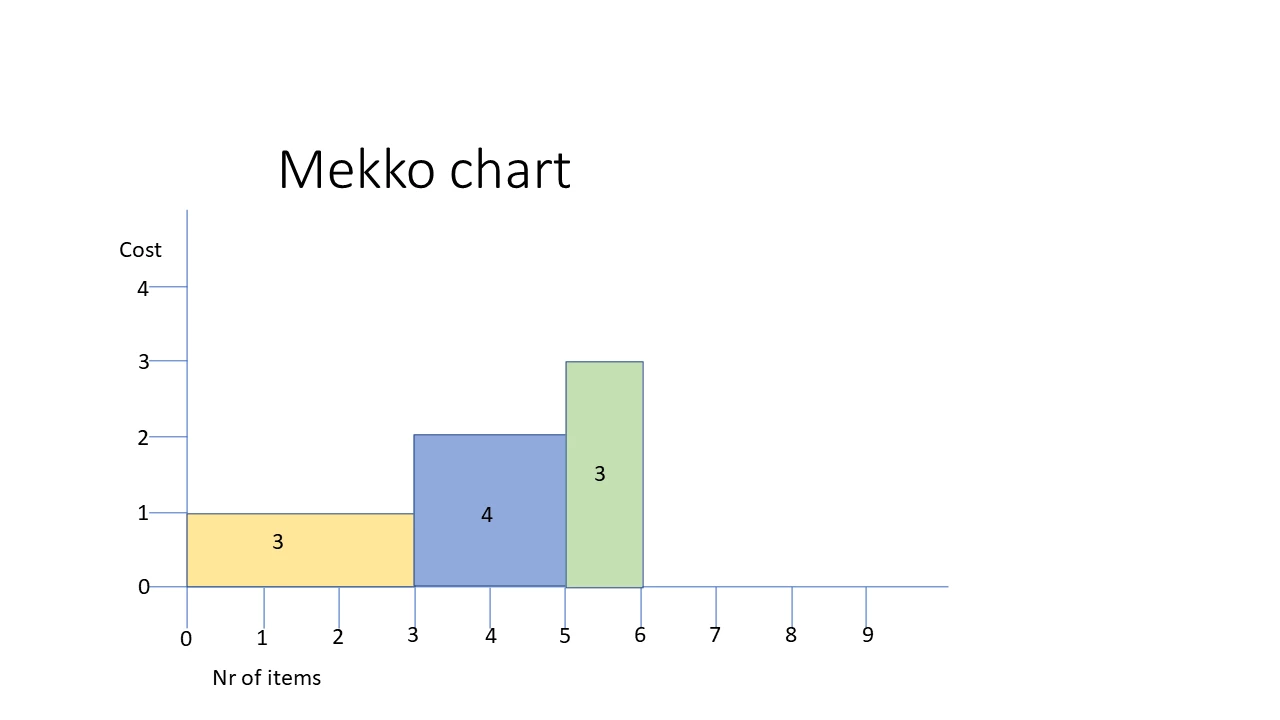 Mekko chart

Cost
4
3
2
1
0

3
4
3

0 1 2 3 4 5 6 7 8 9
Nr of items